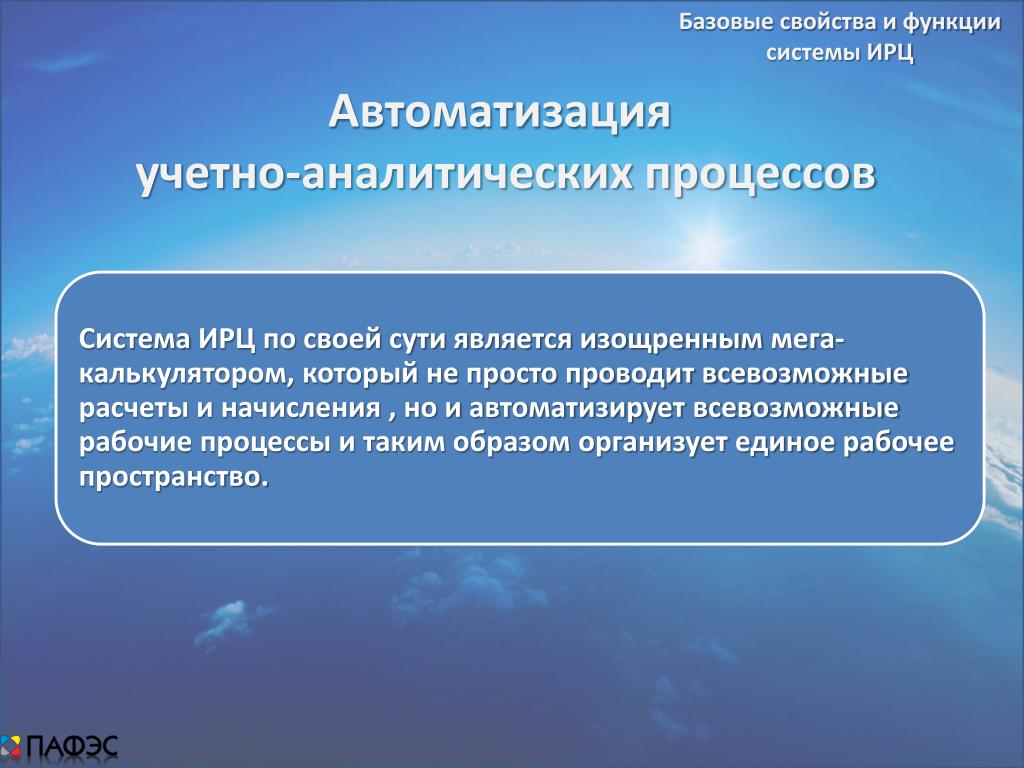 Базовые свойства и функции системы ИРЦ

Автоматизация учетно-аналитических процессов

Система ИРЦ по своей сути является изощренным мега-калькулятором, который не просто проводит всевозможные расчеты и начисления , но и автоматизирует всевозможные рабочие процессы и таким образом организует единое рабочее пространство.

ПАФЭС